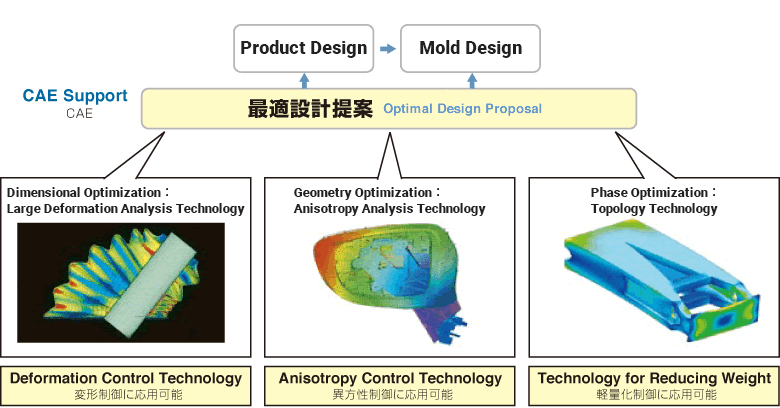 Product Design

Mold Design

CAE Support
CAE

最適設計提案 Optimal Design Proposal

Dimensional Optimization：
Large Deformation Analysis Technology

Geometry Optimization：
Anisotropy Analysis Technology

Phase Optimization：
Topology Technology

Deformation Control Technology
変形制御に応用可能

Anisotropy Control Technology
異方性制御に応用可能

Technology for Reducing Weight
軽量化制御に応用可能